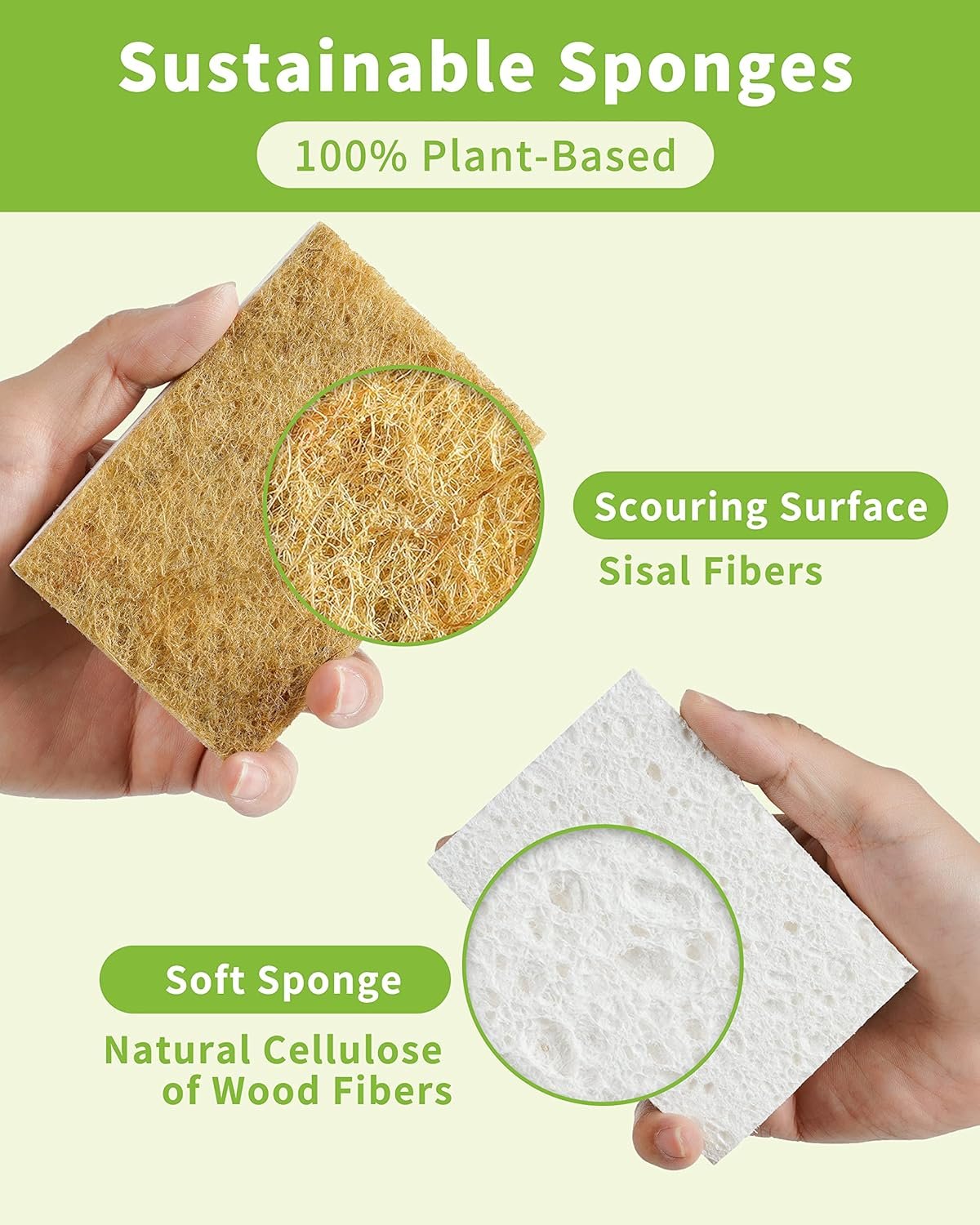 Sustainable Sponges

100% Plant-Based

Scouring Surface

Sisal Fibers

Soft Sponge

Natural Cellulose of Wood Fibers